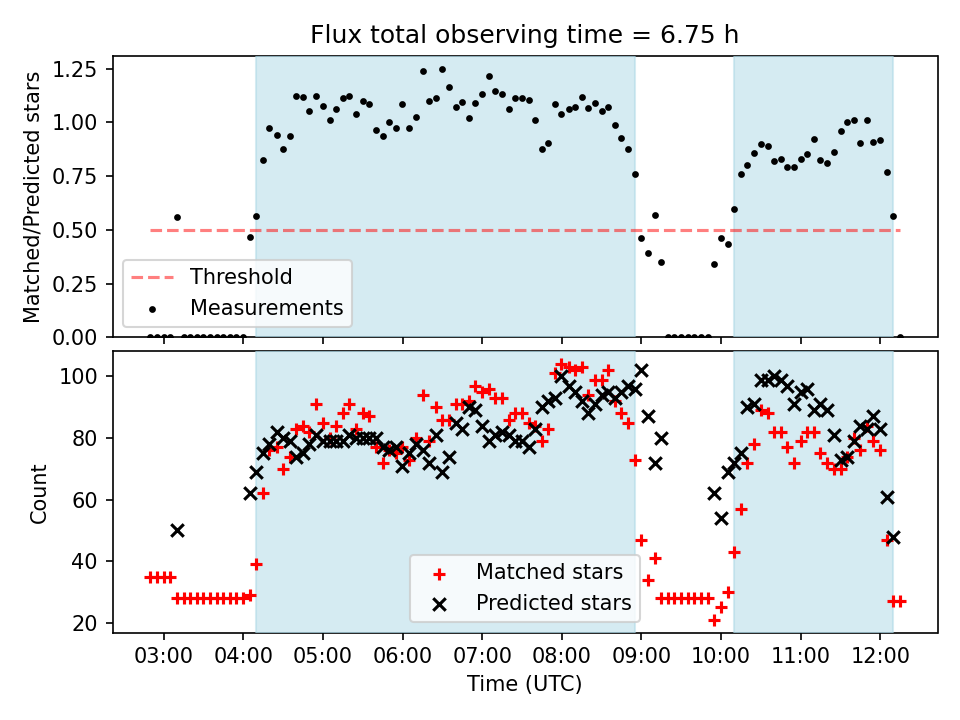 Flux total observing time = 6.75 h

Matched/Predicted stars

1.25
1.00
0.75
0.50
0.25
0.00

Threshold
Measurements

Count

100
80
60
40
20

Matched stars
Predicted stars

03:00 04:00 05:00 06:00 07:00 08:00 09:00 10:00 11:00 12:00

Time (UTC)